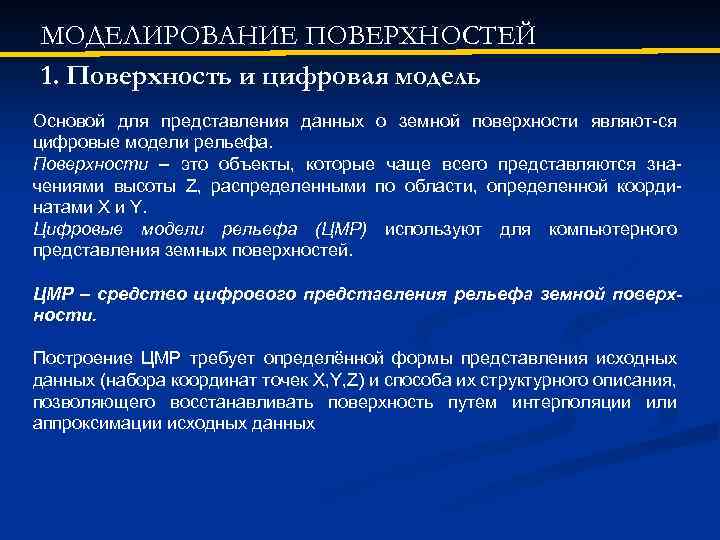 МОДЕЛИРОВАНИЕ ПОВЕРХНОСТЕЙ

1. Поверхность и цифровая модель

Основой для представления данных о земной поверхности являют-ся цифровые модели рельефа.
Поверхности – это объекты, которые чаще всего представляются значениями высоты Z, распределенными по области, определенной координатами X и Y.
Цифровые модели рельефа (ЦМР) используют для компьютерного представления земных поверхностей.

ЦМР – средство цифрового представления рельефа земной поверхности.

Построение ЦМР требует определённой формы представления исходных данных (набора координат точек X,Y,Z) и способа их структурного описания, позволяющего восстанавливать поверхность путем интерполяции или аппроксимации исходных данных